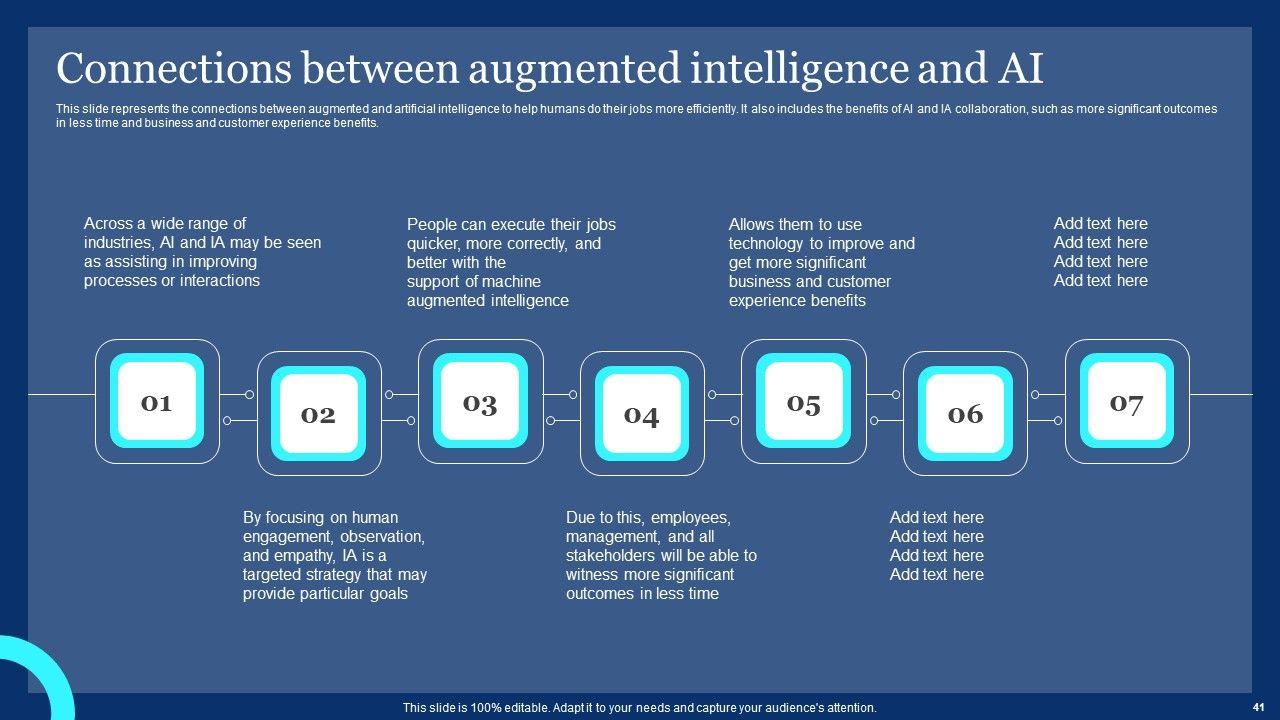 Connections between augmented intelligence and AI

This slide represents the connections between augmented and artificial intelligence to help humans do their jobs more efficiently. It also includes the benefits of AI and IA collaboration, such as more significant outcomes in less time and business and customer experience benefits.

Across a wide range of industries, AI and IA may be seen as assisting in improving processes or interactions

People can execute their jobs quicker, more correctly, and better with the support of machine augmented intelligence

Allows them to use technology to improve and get more significant business and customer experience benefits

Add text here
Add text here
Add text here
Add text here

01

02

03

04

05

06

07

By focusing on human engagement, observation, and empathy, IA is a targeted strategy that may provide particular goals

Due to this, employees, management, and all stakeholders will be able to witness more significant outcomes in less time

Add text here
Add text here
Add text here
Add text here

This slide is 100% editable. Adapt it to your needs and capture your audience's attention.

41